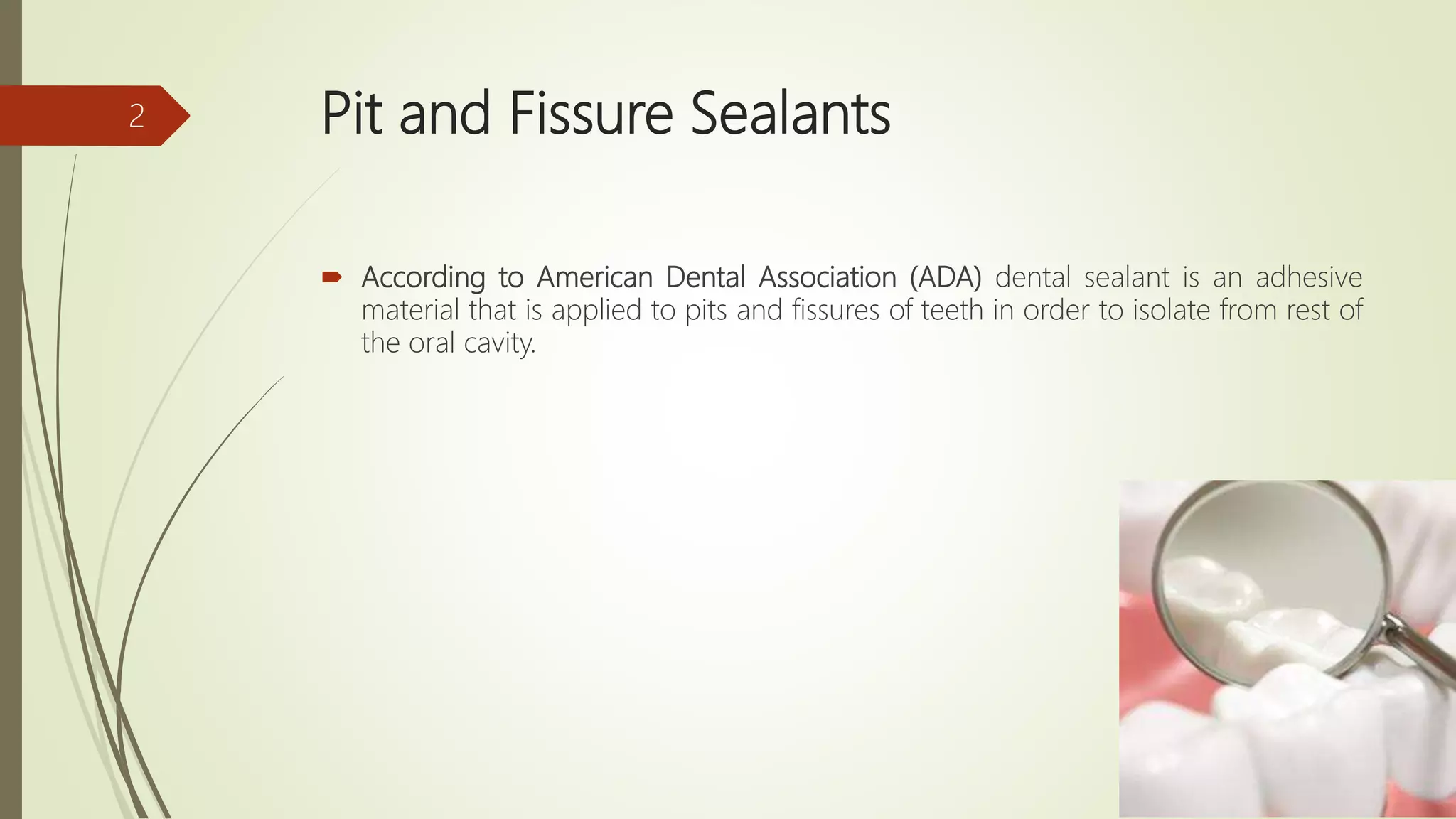 2

Pit and Fissure Sealants

According to American Dental Association (ADA) dental sealant is an adhesive material that is applied to pits and fissures of teeth in order to isolate from rest of the oral cavity.